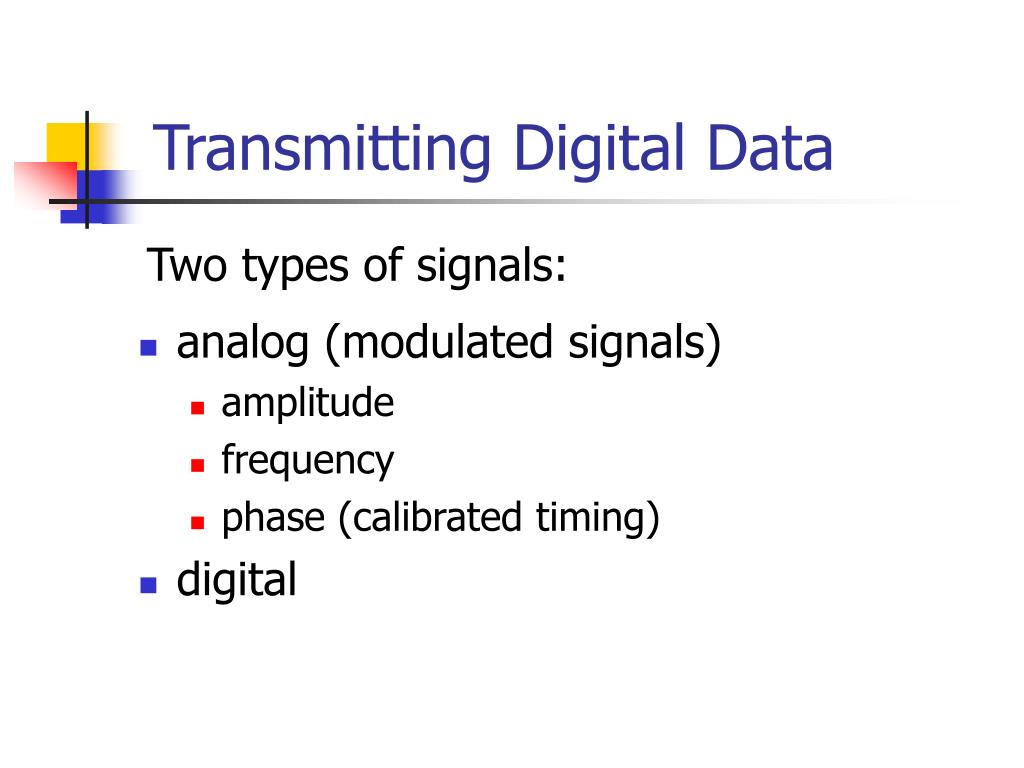 Transmitting Digital Data

Two types of signals:

- analog (modulated signals)
  - amplitude
  - frequency
  - phase (calibrated timing)
- digital